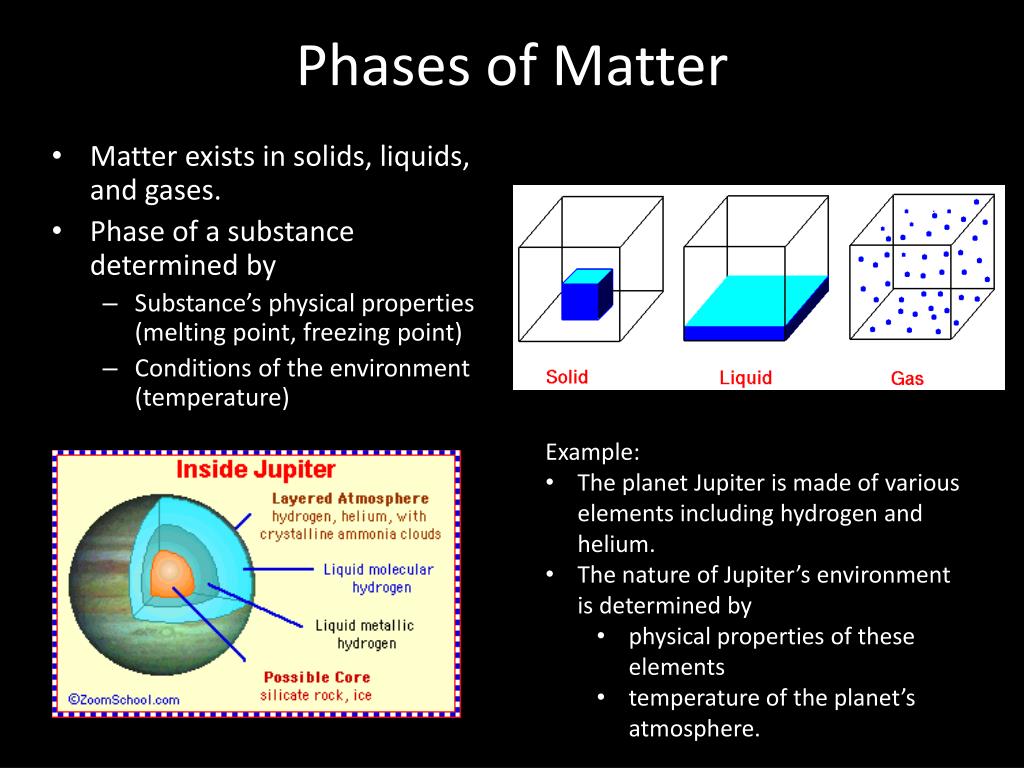 Phases of Matter

• Matter exists in solids, liquids, and gases.
• Phase of a substance determined by
– Substance's physical properties (melting point, freezing point)
– Conditions of the environment (temperature)

Solid
Liquid
Gas

Inside Jupiter
Layered Atmosphere
hydrogen, helium, with crystalline ammonia clouds
Liquid molecular hydrogen
Liquid metallic hydrogen
Possible Core
silicate rock, ice
©ZoomSchool.com

Example:
• The planet Jupiter is made of various elements including hydrogen and helium.
• The nature of Jupiter's environment is determined by
• physical properties of these elements
• temperature of the planet's atmosphere.